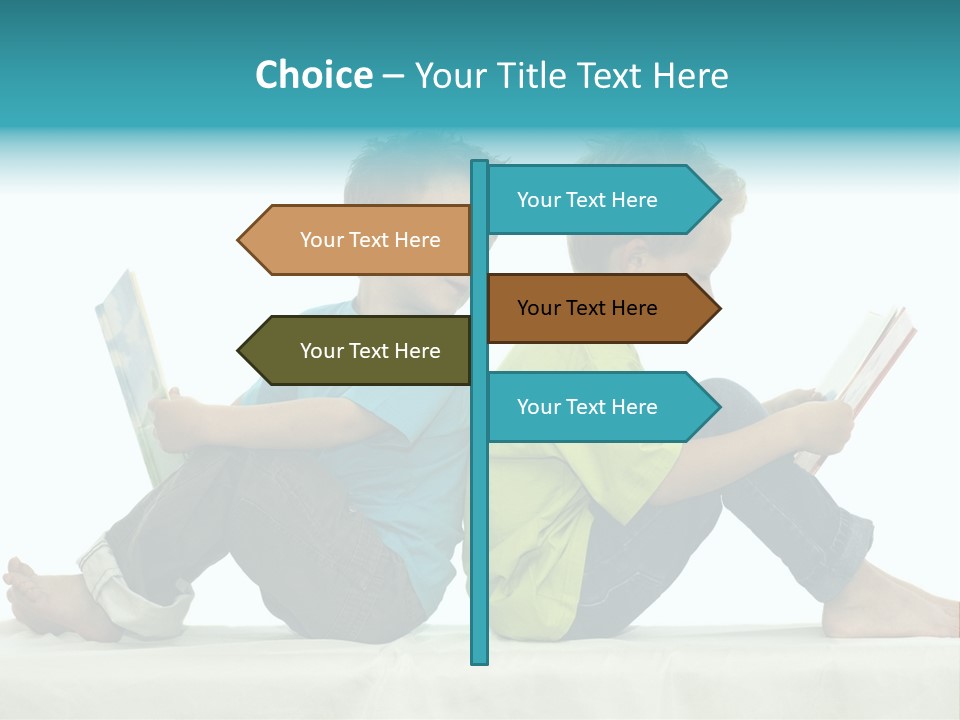 Choice – Your Title Text Here

Your Text Here

Your Text Here

Your Text Here

Your Text Here

Your Text Here